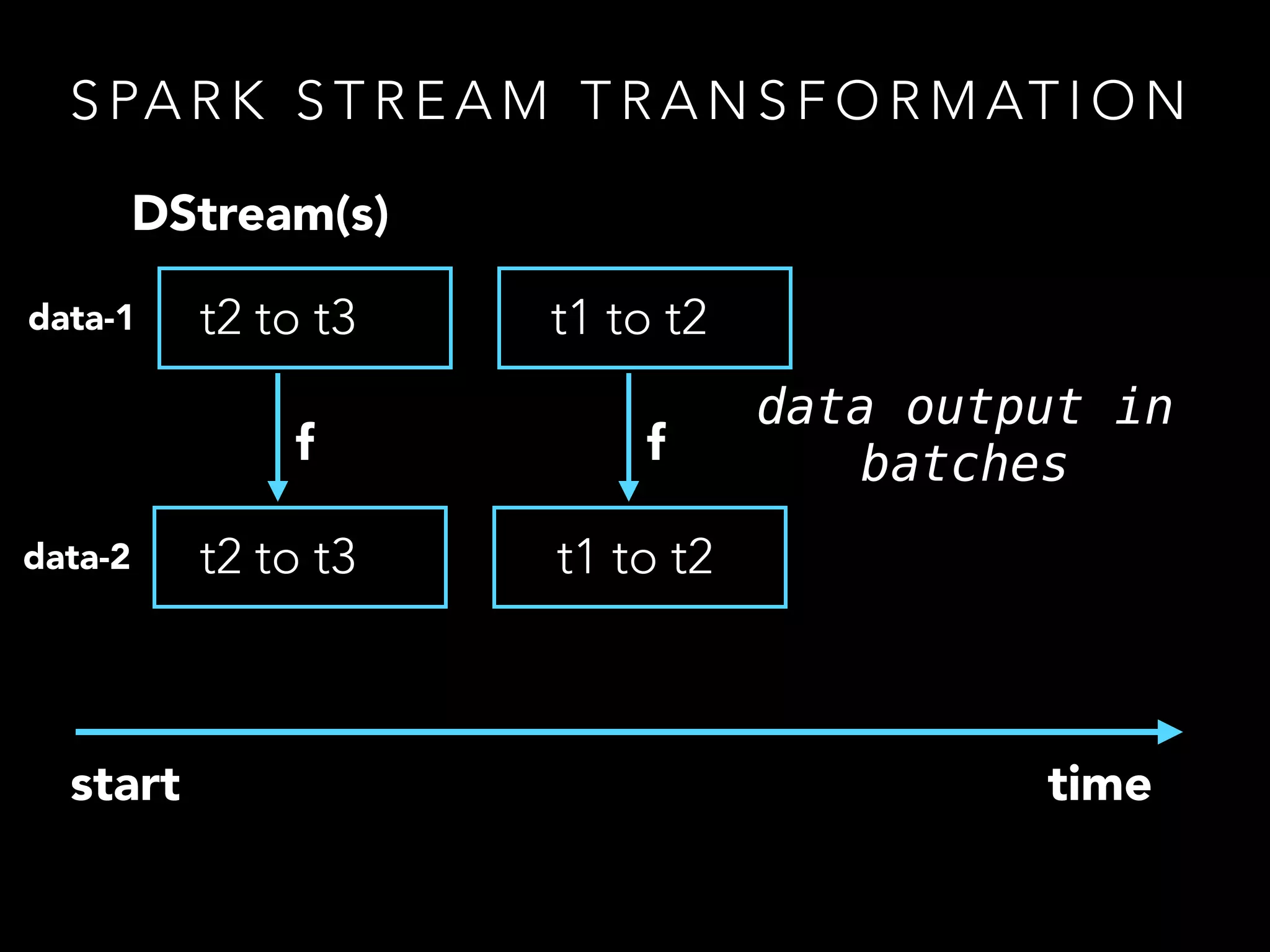 SPARK STREAM TRANSFORMATION

DStream(s)

data-1 t2 to t3 t1 to t2

f f

data output in batches

data-2 t2 to t3 t1 to t2

start time